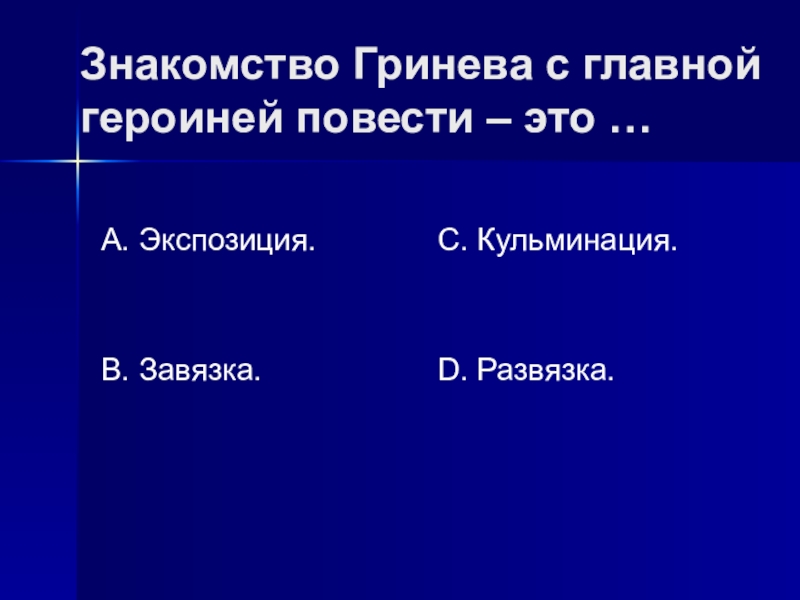 Знакомство Гринева с главной героиней повести – это …

A. Экспозиция.

B. Завязка.

C. Кульминация.

D. Развязка.